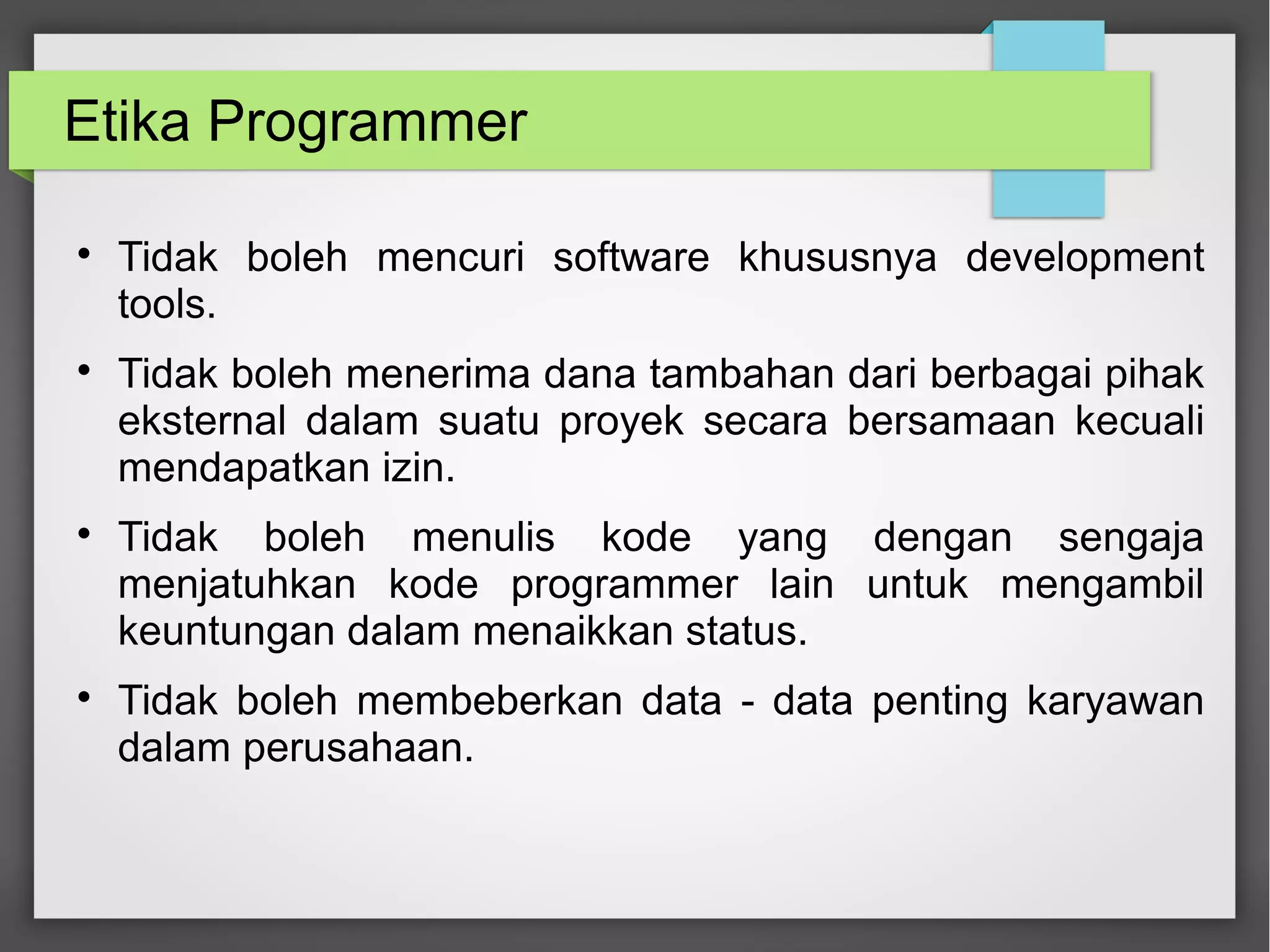 Etika Programmer

• Tidak boleh mencuri software khususnya development tools.

• Tidak boleh menerima dana tambahan dari berbagai pihak eksternal dalam suatu proyek secara bersamaan kecuali mendapatkan izin.

• Tidak boleh menulis kode yang dengan sengaja menjatuhkan kode programmer lain untuk mengambil keuntungan dalam menaikkan status.

• Tidak boleh membeberkan data - data penting karyawan dalam perusahaan.